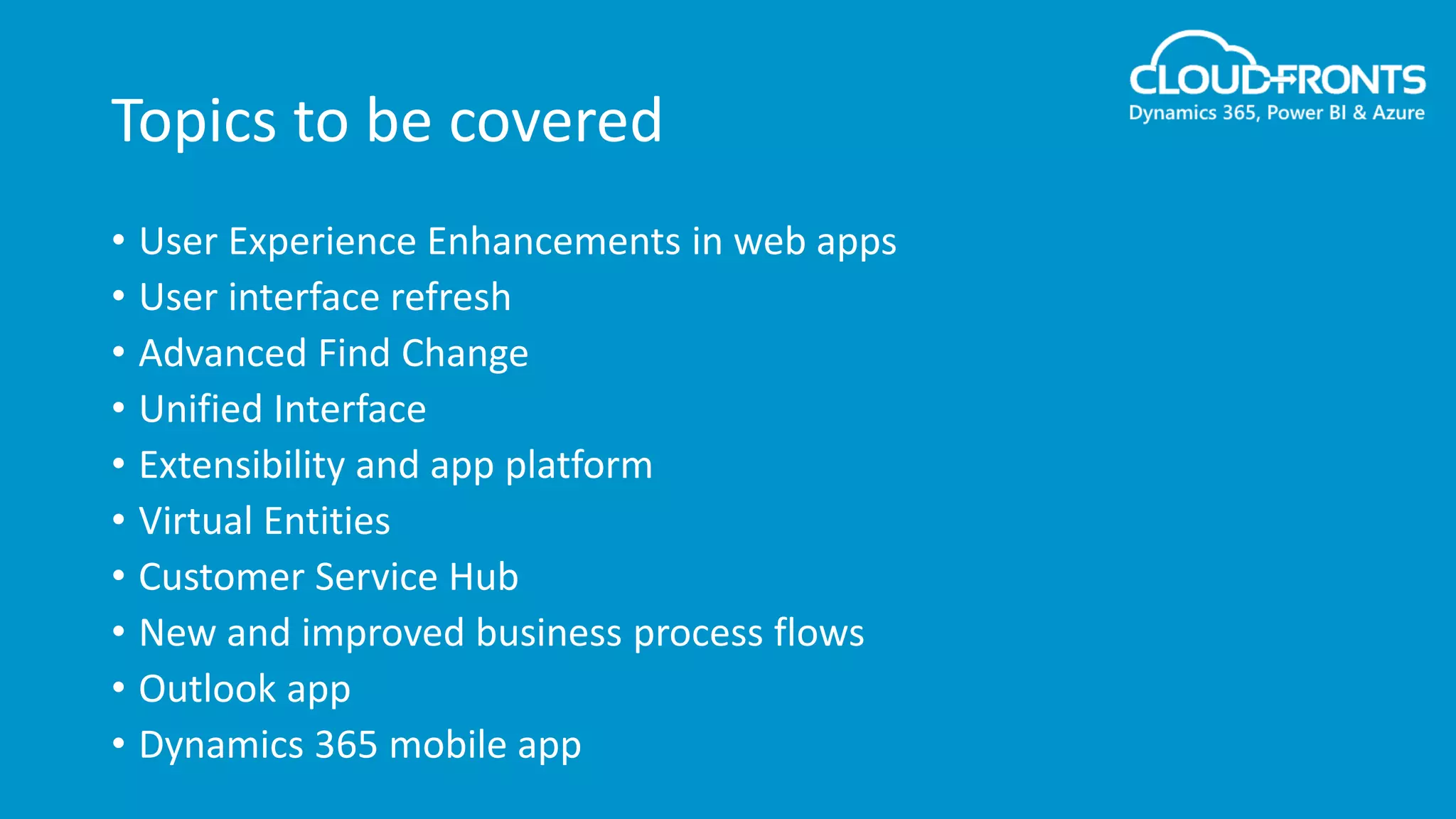 CLOUDFRONTS
Dynamics 365, Power BI & Azure

Topics to be covered

• User Experience Enhancements in web apps
• User interface refresh
• Advanced Find Change
• Unified Interface
• Extensibility and app platform
• Virtual Entities
• Customer Service Hub
• New and improved business process flows
• Outlook app
• Dynamics 365 mobile app